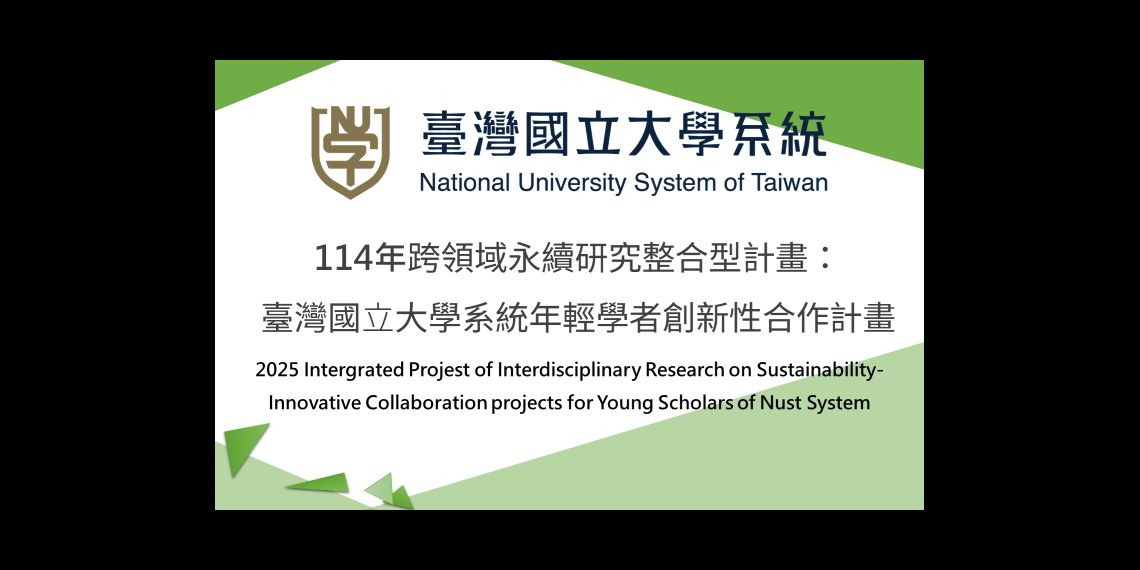 臺灣國立大學系統
National University System of Taiwan

114年跨領域永續研究整合型計畫：
臺灣國立大學系統年輕學者創新性合作計畫

2025 Intergrated Projest of Interdisciplinary Research on Sustainability-Innovative Collaboration projects for Young Scholars of Nust System